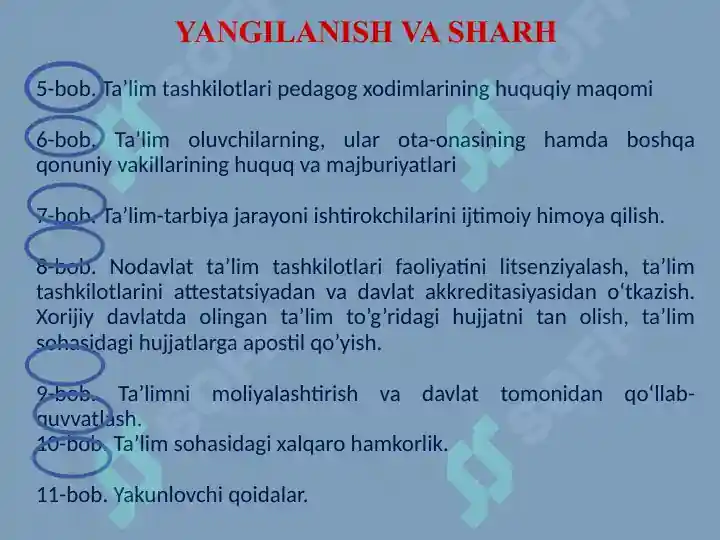 YANGILANISH VA SHARH

5-bob. Ta’lim tashkilotlari pedagog xodimlarining huquqiy maqomi

6-bob. Ta’lim oluvchilarning, ular ota-onasining hamda boshqa qonuniy vakillarining huquq va majburiyatlari

7-bob. Ta’lim-tarbiya jarayoni ishtirokchilarini ijtimoiy himoya qilish.

8-bob. Nodavlat ta’lim tashkilotlari faoliyatini litsenziyalash, ta’lim tashkilotlarini attestatsiyadan va davlat akkreditasiyasidan o‘tkazish. Xorijiy davlatda olingan ta’lim to’g’ridagi hujjatni tan olish, ta’lim sohasidagi hujjatlarga apostil qo’yish.

9-bob. Ta’limni moliyalashtirish va davlat tomonidan qo‘llab-quvvatlash.
10-bob. Ta’lim sohasidagi xalqaro hamkorlik.

11-bob. Yakunlovchi qoidalar.